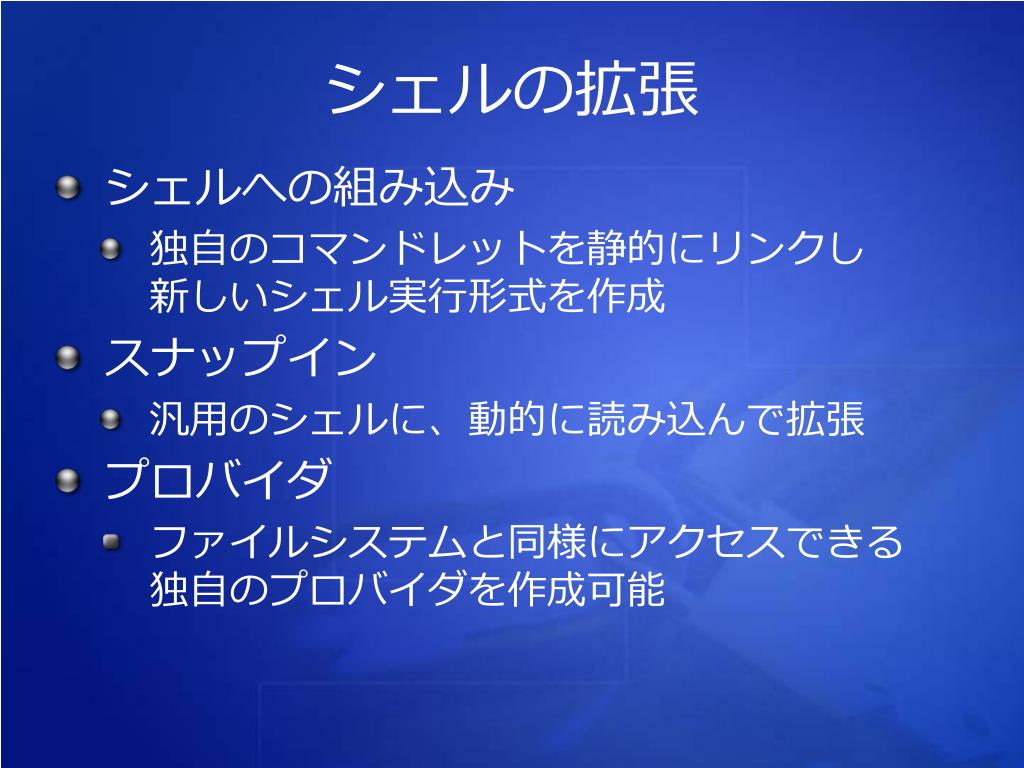 シェルの拡張

シェルへの組み込み

独自のコマンドレットを静的にリンクし新しいシェル実行形式を作成

スナップイン

汎用のシェルに、動的に読み込んで拡張

プロバイダ

ファイルシステムと同様にアクセスできる独自のプロバイダを作成可能